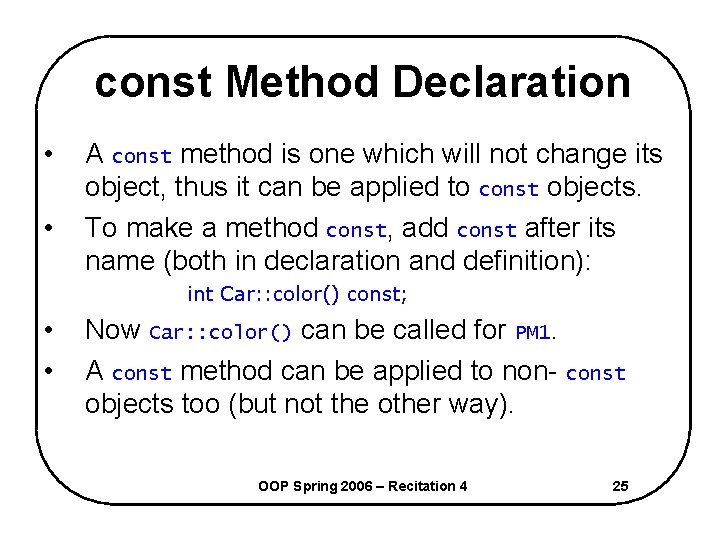 const Method Declaration

• A const method is one which will not change its object, thus it can be applied to const objects.

• To make a method const, add const after its name (both in declaration and definition):

int Car::color() const;

• Now Car::color() can be called for PM1.

• A const method can be applied to non- const objects too (but not the other way).

OOP Spring 2006 – Recitation 4 25